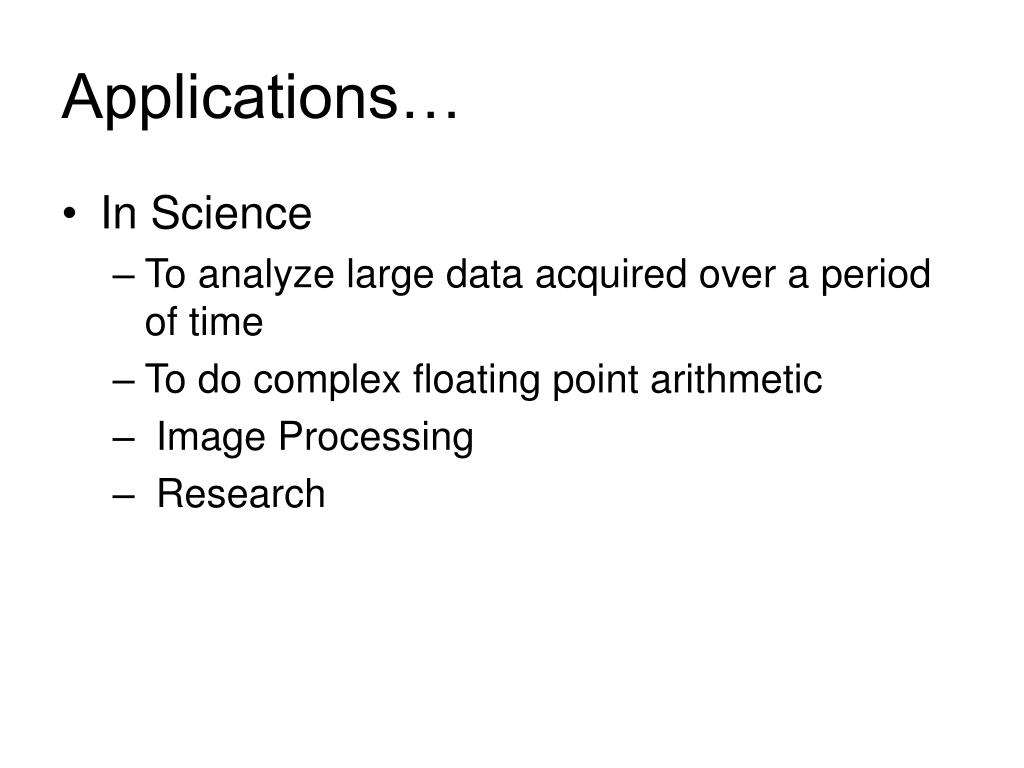 Applications…

• In Science
  – To analyze large data acquired over a period of time
  – To do complex floating point arithmetic
  – Image Processing
  – Research